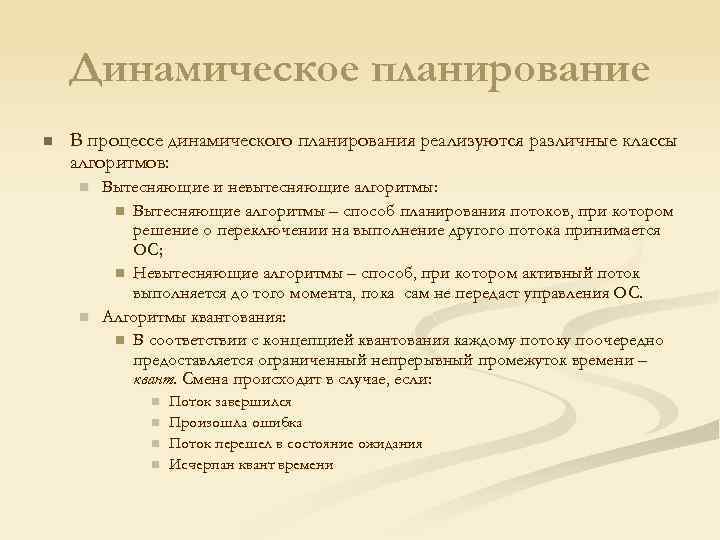 Динамическое планирование

В процессе динамического планирования реализуются различные классы алгоритмов:

Вытесняющие и невытесняющие алгоритмы:

Вытесняющие алгоритмы – способ планирования потоков, при котором решение о переключении на выполнение другого потока принимается ОС;

Невытесняющие алгоритмы – способ, при котором активный поток выполняется до того момента, пока сам не передаст управления ОС.

Алгоритмы квантования:

В соответствии с концепцией квантования каждому потоку поочередно предоставляется ограниченный непрерывный промежуток времени – квант. Смена происходит в случае, если:

Поток завершился

Произошла ошибка

Поток перешел в состояние ожидания

Исчерпан квант времени